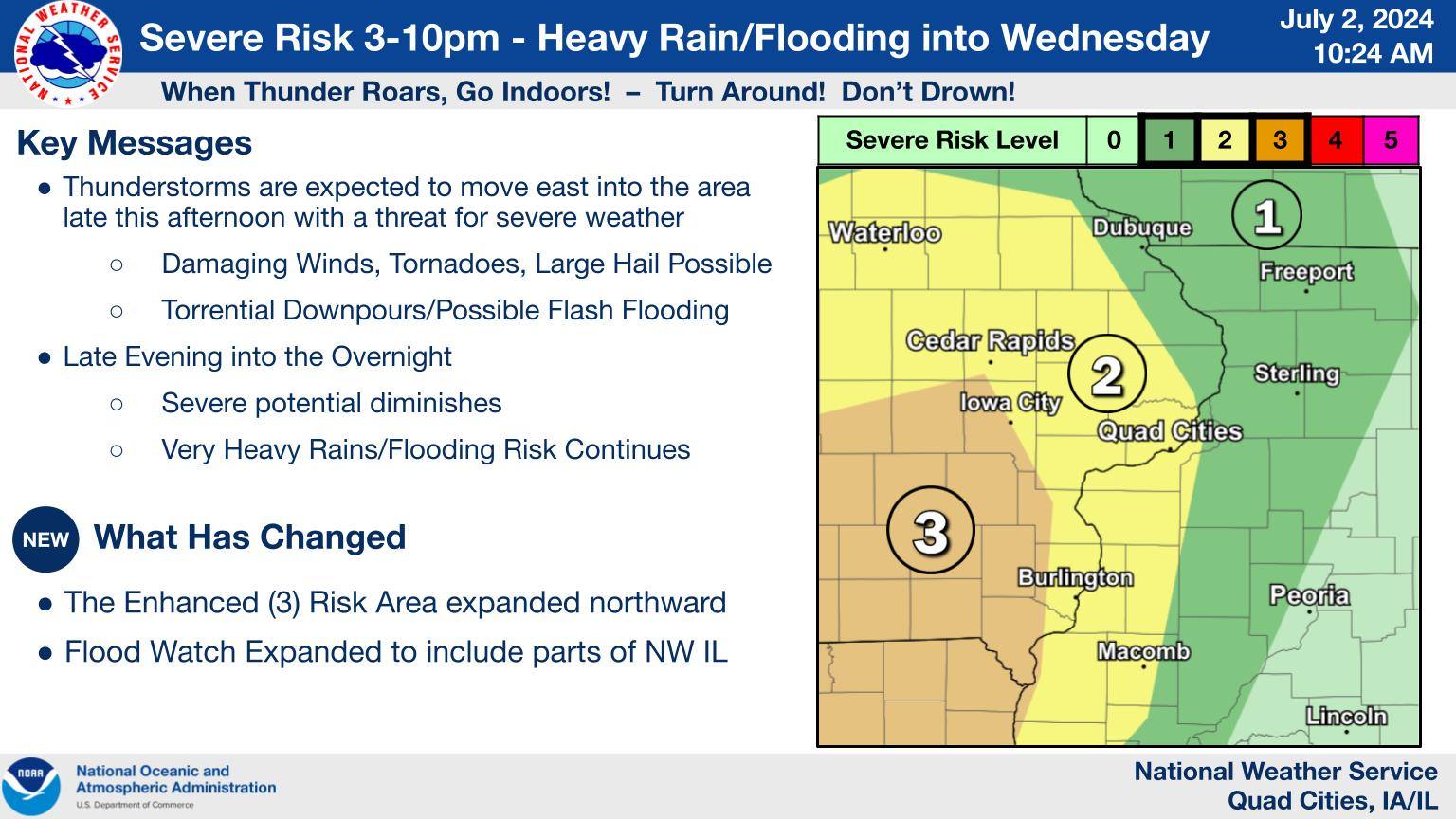 NATIONAL WEATHER SERVICE

Severe Risk 3-10pm - Heavy Rain/Flooding into Wednesday

July 2, 2024
10:24 AM

When Thunder Roars, Go Indoors! – Turn Around! Don't Drown!

Key Messages

● Thunderstorms are expected to move east into the area late this afternoon with a threat for severe weather

○ Damaging Winds, Tornadoes, Large Hail Possible

○ Torrential Downpours/Possible Flash Flooding

● Late Evening into the Overnight

○ Severe potential diminishes

○ Very Heavy Rains/Flooding Risk Continues

NEW What Has Changed

● The Enhanced (3) Risk Area expanded northward

● Flood Watch Expanded to include parts of NW IL

| Severe Risk Level | 0 | 1 | 2 | 3 | 4 | 5 |
|---|---|---|---|---|---|---|

Waterloo
Dubuque
1
Freeport
Cedar Rapids
2
Sterling
Iowa City
Quad Cities
3
Burlington
Peoria
Macomb
Lincoln

NOAA
National Oceanic and Atmospheric Administration
U.S. Department of Commerce

National Weather Service
Quad Cities, IA/IL